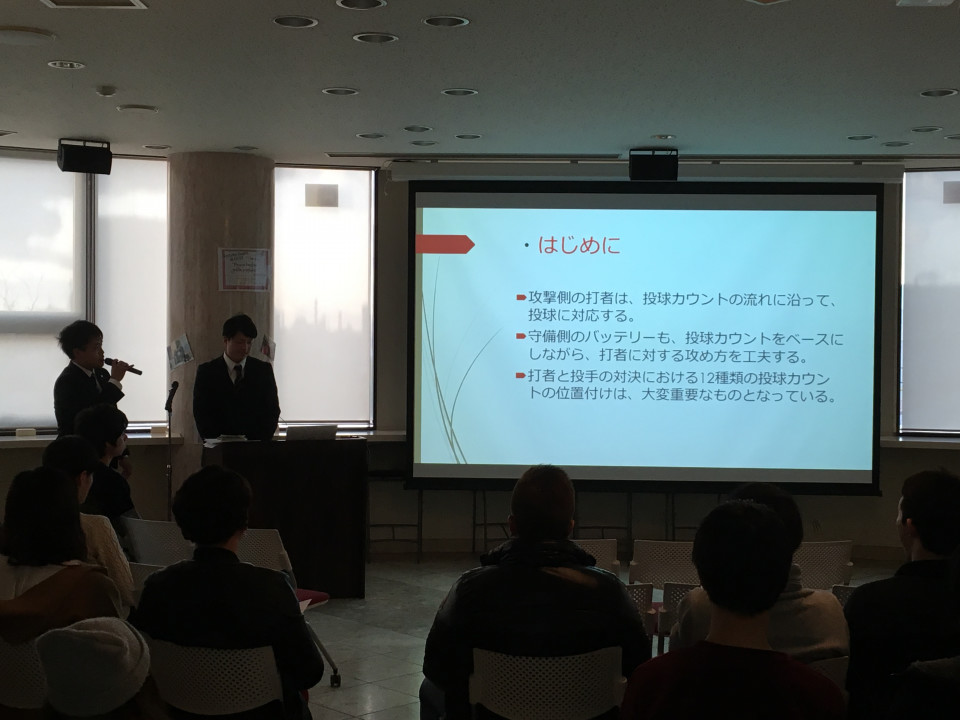 ・はじめに

攻撃側の打者は、投球カウントの流れに沿って、投球に対応する。

守備側のバッテリーも、投球カウントをベースにしながら、打者に対する攻め方を工夫する。

打者と投手の対決における12種類の投球カウントの位置付けは、大変重要なものとなっている。